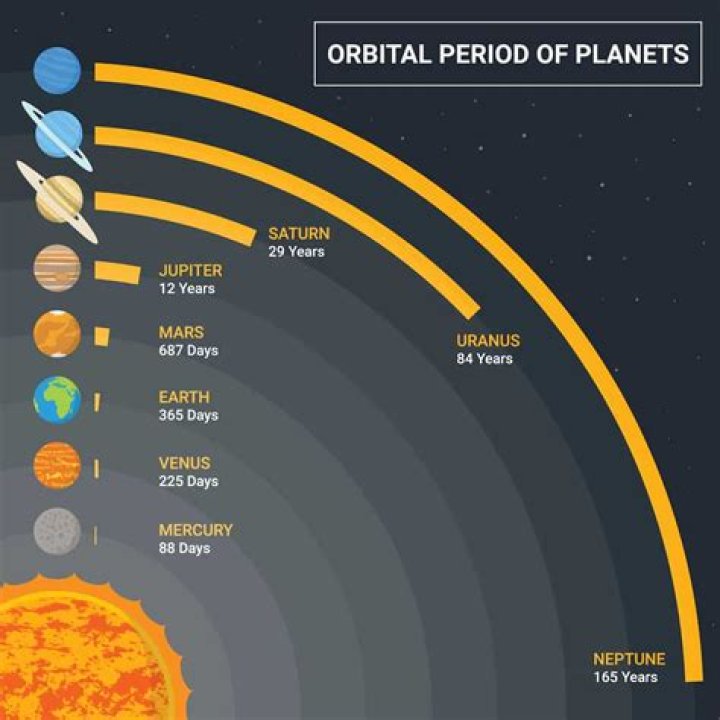 ORBITAL PERIOD OF PLANETS

SATURN
29 Years

JUPITER
12 Years

MARS
687 Days

URANUS
84 Years

EARTH
365 Days

VENUS
225 Days

MERCURY
88 Days

NEPTUNE
165 Years